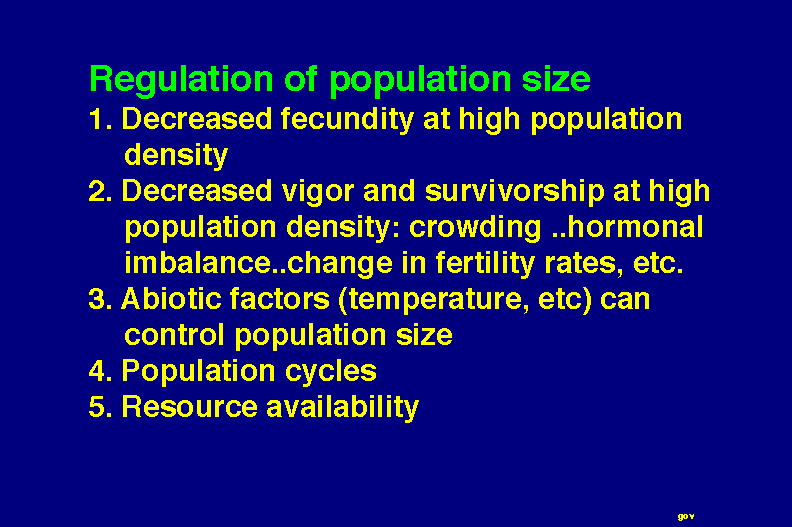 Regulation of population size
1. Decreased fecundity at high population density
2. Decreased vigor and survivorship at high population density: crowding ..hormonal imbalance..change in fertility rates, etc.
3. Abiotic factors (temperature, etc) can control population size
4. Population cycles
5. Resource availability

gov